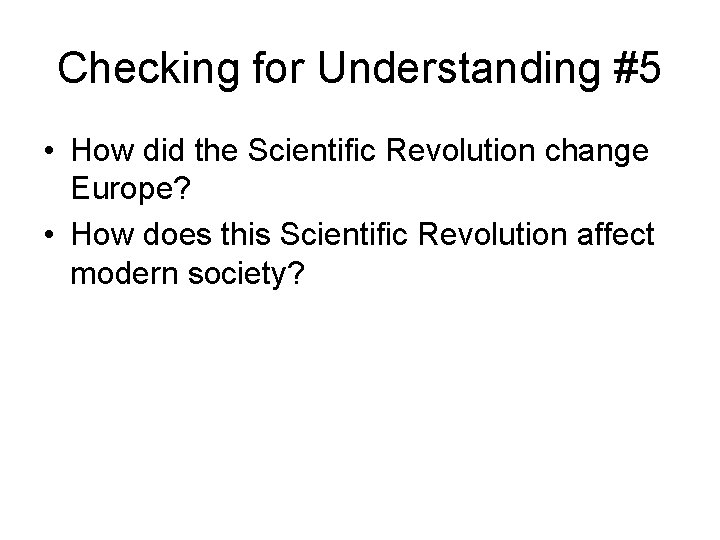 Checking for Understanding #5

• How did the Scientific Revolution change Europe?
• How does this Scientific Revolution affect modern society?